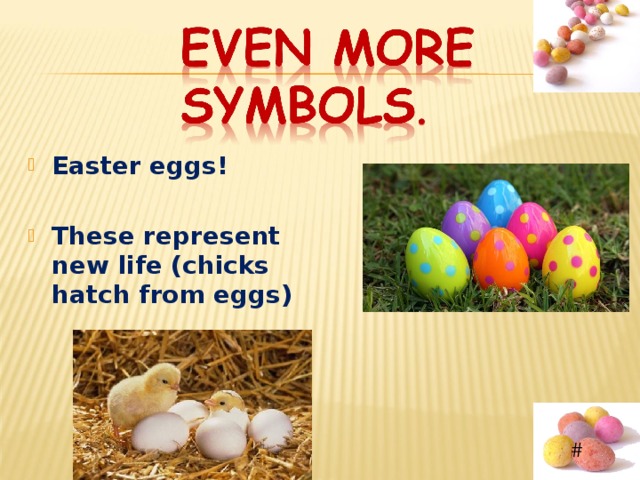 EVEN MORE SYMBOLS.

Easter eggs!

These represent new life (chicks hatch from eggs)

#